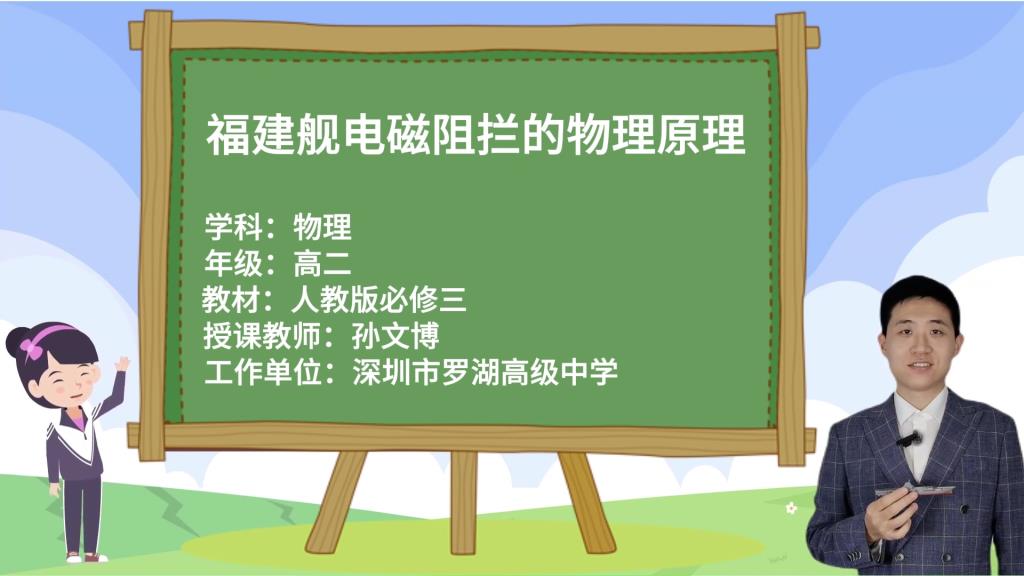 福建舰电磁阻拦的物理原理

学科：物理
年级：高二
教材：人教版必修三
授课教师：孙文博
工作单位：深圳市罗湖高级中学